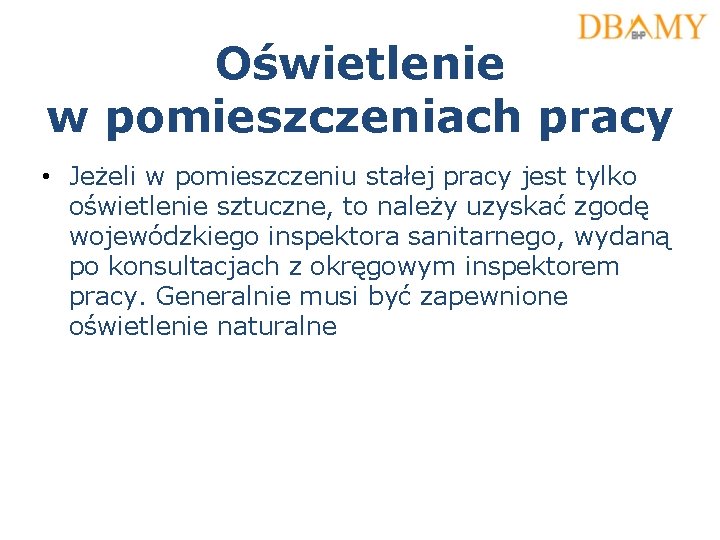 DBAMY
BHP

Oświetlenie w pomieszczeniach pracy

• Jeżeli w pomieszczeniu stałej pracy jest tylko oświetlenie sztuczne, to należy uzyskać zgodę wojewódzkiego inspektora sanitarnego, wydaną po konsultacjach z okręgowym inspektorem pracy. Generalnie musi być zapewnione oświetlenie naturalne